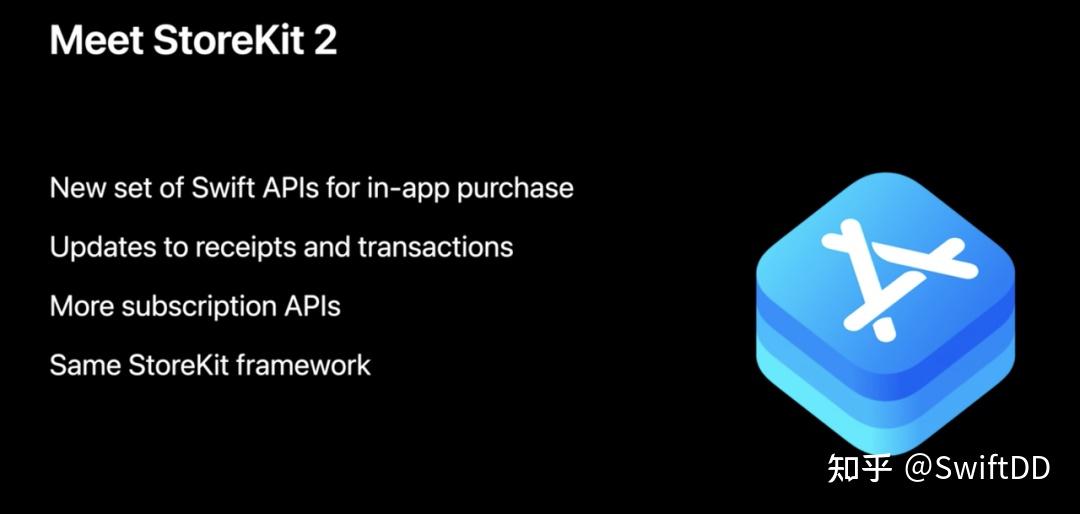 Meet StoreKit 2

New set of Swift APIs for in-app purchase

Updates to receipts and transactions

More subscription APIs

Same StoreKit framework

知乎 @SwiftDD